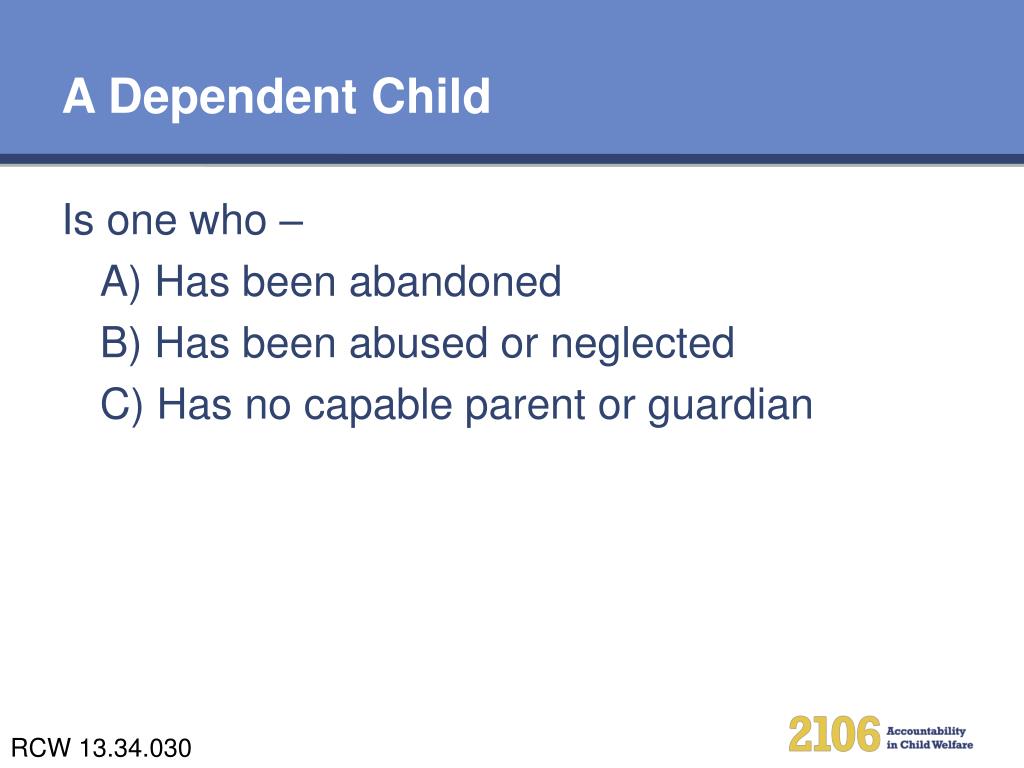 A Dependent Child

Is one who –

A) Has been abandoned

B) Has been abused or neglected

C) Has no capable parent or guardian

RCW 13.34.030

2106 Accountability in Child Welfare